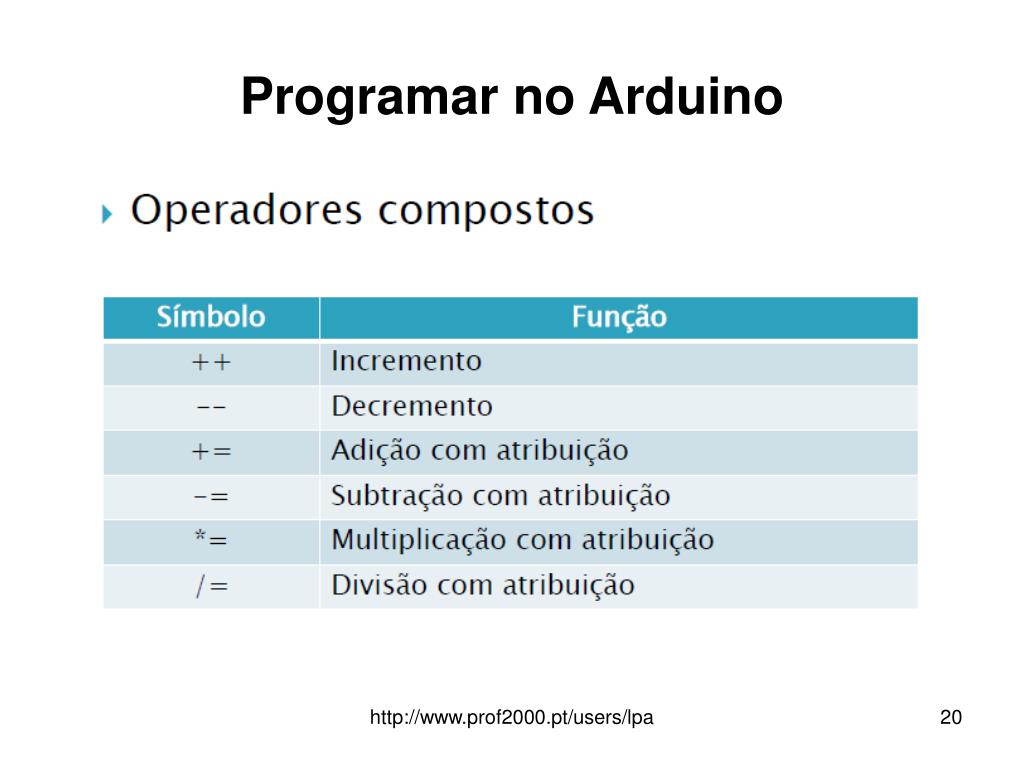 Programar no Arduino

Operadores compostos

| Símbolo | Função |
|---|---|
| ++ | Incremento |
| -- | Decremento |
| += | Adição com atribuição |
| -= | Subtração com atribuição |
| *= | Multiplicação com atribuição |
| /= | Divisão com atribuição |

http://www.prof2000.pt/users/lpa

20